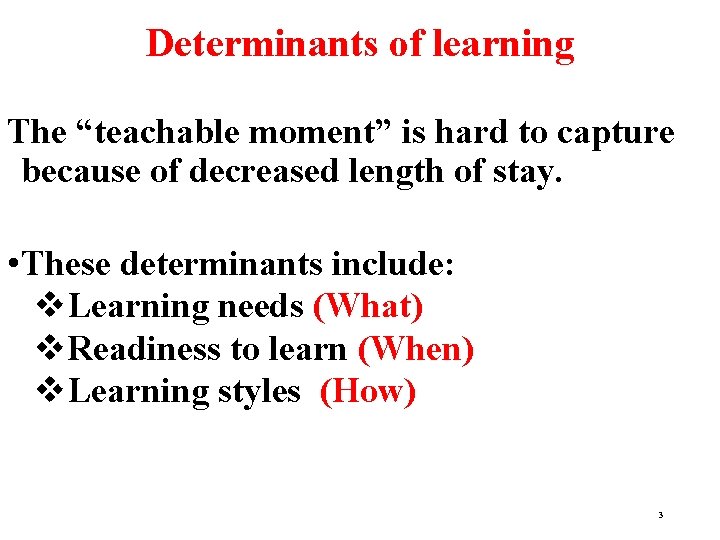 Determinants of learning

The “teachable moment” is hard to capture because of decreased length of stay.

•These determinants include:
❖Learning needs (What)
❖Readiness to learn (When)
❖Learning styles (How)

3